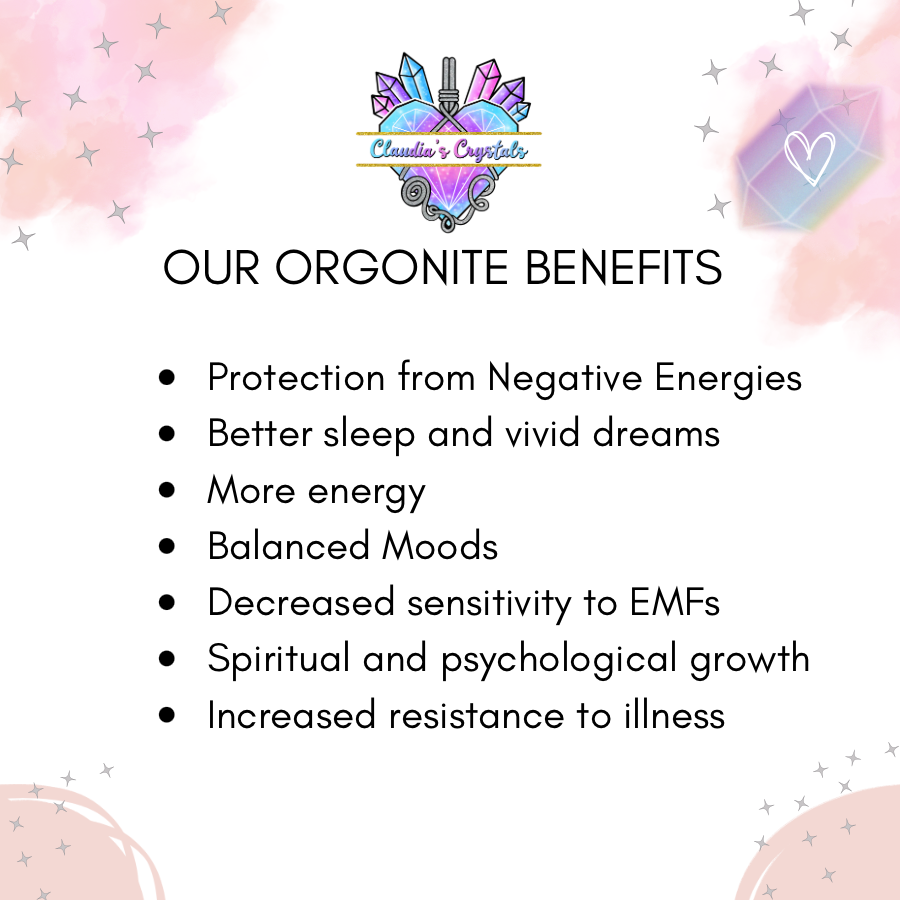 Claudia's Crystals

OUR ORGONITE BENEFITS

- Protection from Negative Energies
- Better sleep and vivid dreams
- More energy
- Balanced Moods
- Decreased sensitivity to EMFs
- Spiritual and psychological growth
- Increased resistance to illness